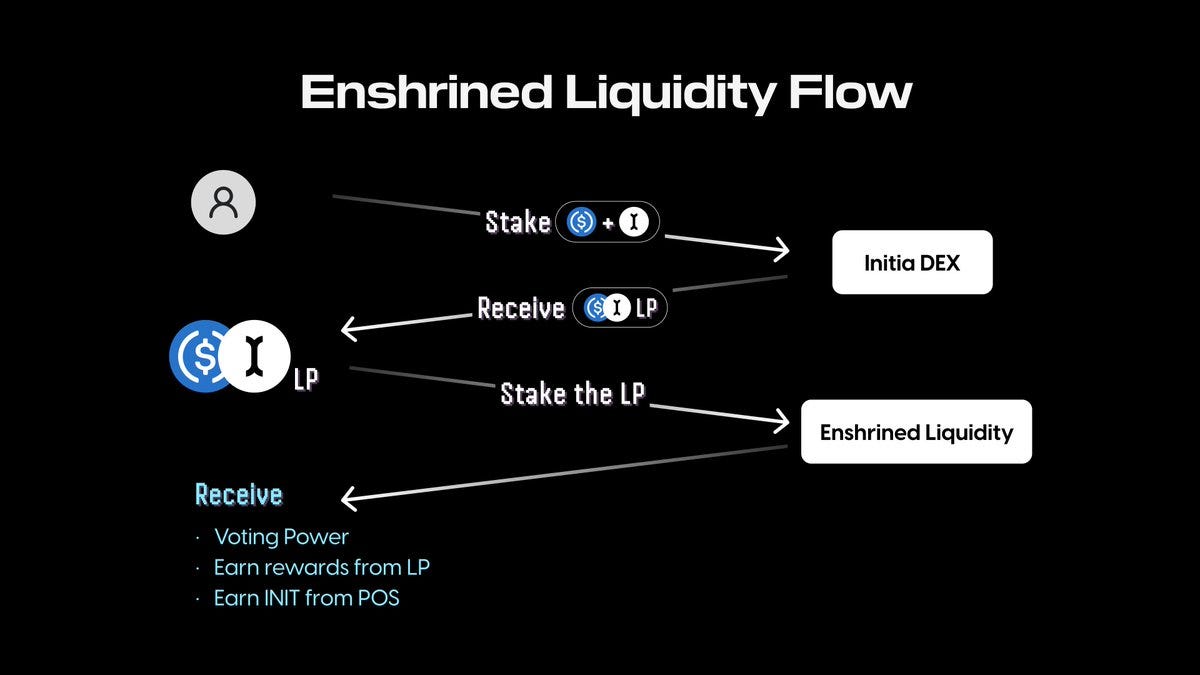 Enshrined Liquidity Flow

Stake + 

Initia DEX

Receive LP

LP

Stake the LP

Enshrined Liquidity

Receive

· Voting Power
· Earn rewards from LP
· Earn INIT from POS